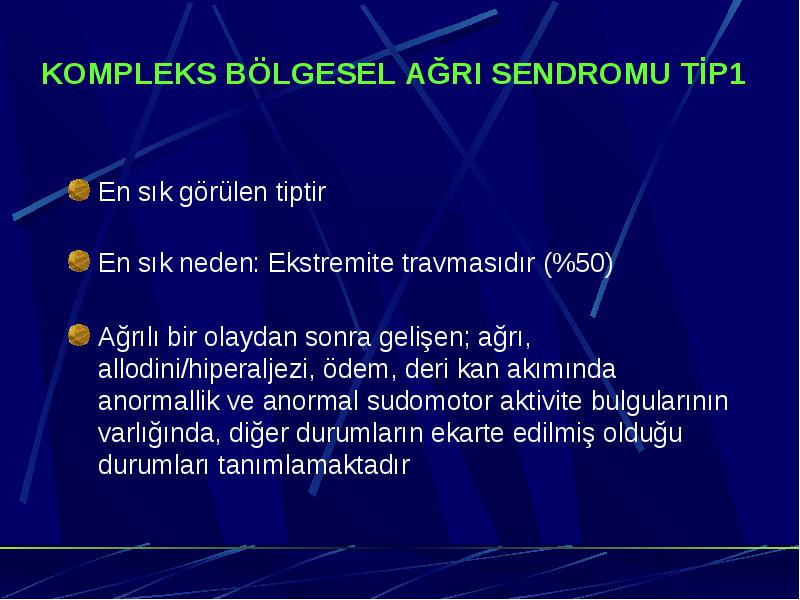 KOMPLEKS BÖLGESEL AĞRI SENDROMU TİP1

En sık görülen tiptir

En sık neden: Ekstremite travmasıdır (%50)

Ağrılı bir olaydan sonra gelişen; ağrı, allodini/hiperaljezi, ödem, deri kan akımında anormallik ve anormal sudomotor aktivite bulgularının varlığında, diğer durumların ekarte edilmiş olduğu durumları tanımlamaktadır